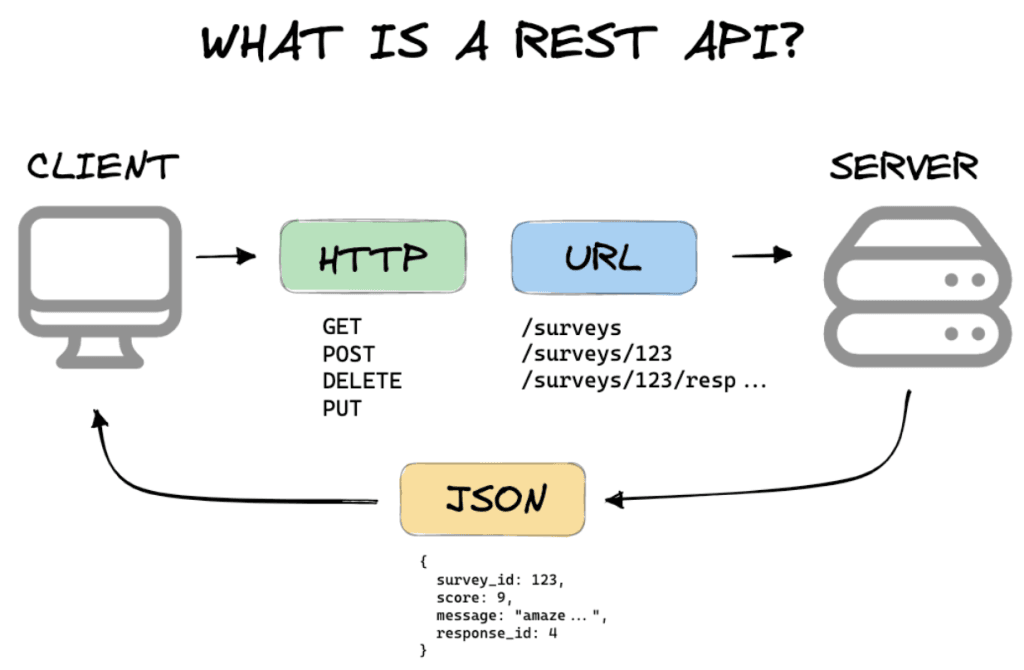 WHAT IS A REST API?

CLIENT

HTTP

GET
POST
DELETE
PUT

URL

/surveys
/surveys/123
/surveys/123/resp ...

SERVER

JSON

{
survey_id: 123,
score: 9,
message: "amaze ... ",
response_id: 4
}